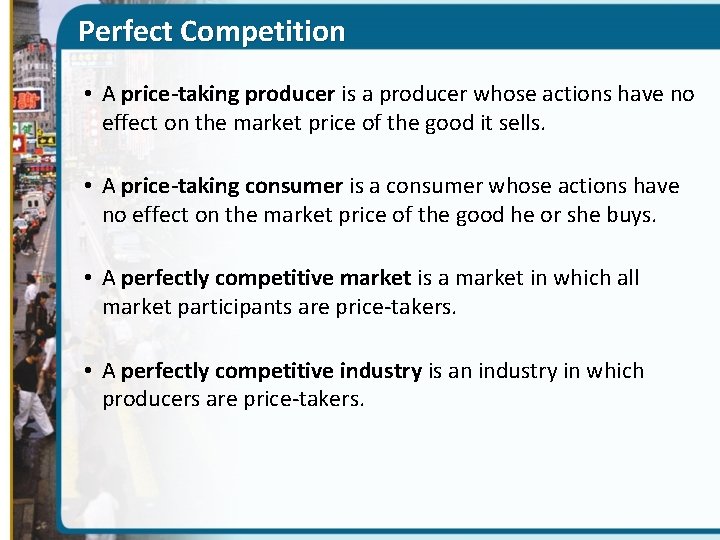 Perfect Competition

• A price-taking producer is a producer whose actions have no effect on the market price of the good it sells.

• A price-taking consumer is a consumer whose actions have no effect on the market price of the good he or she buys.

• A perfectly competitive market is a market in which all market participants are price-takers.

• A perfectly competitive industry is an industry in which producers are price-takers.